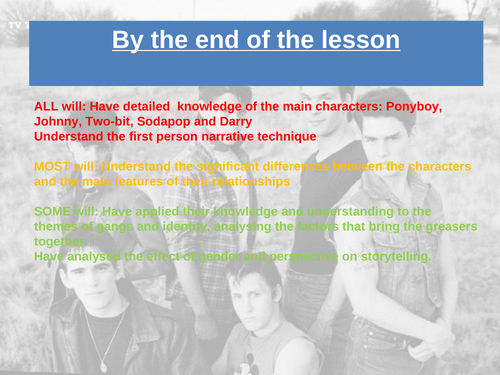 By the end of the lesson

ALL will: Have detailed knowledge of the main characters: Ponyboy, Johnny, Two-bit, Sodapop and Darry
Understand the first person narrative technique

MOST will: Understand the significant differences between the characters and the main features of their relationships

SOME will: Have applied their knowledge and understanding to the themes of gangs and identity, analysing the factors that bring the greasers together.
Have analysed the effect of gender and perspective on storytelling.